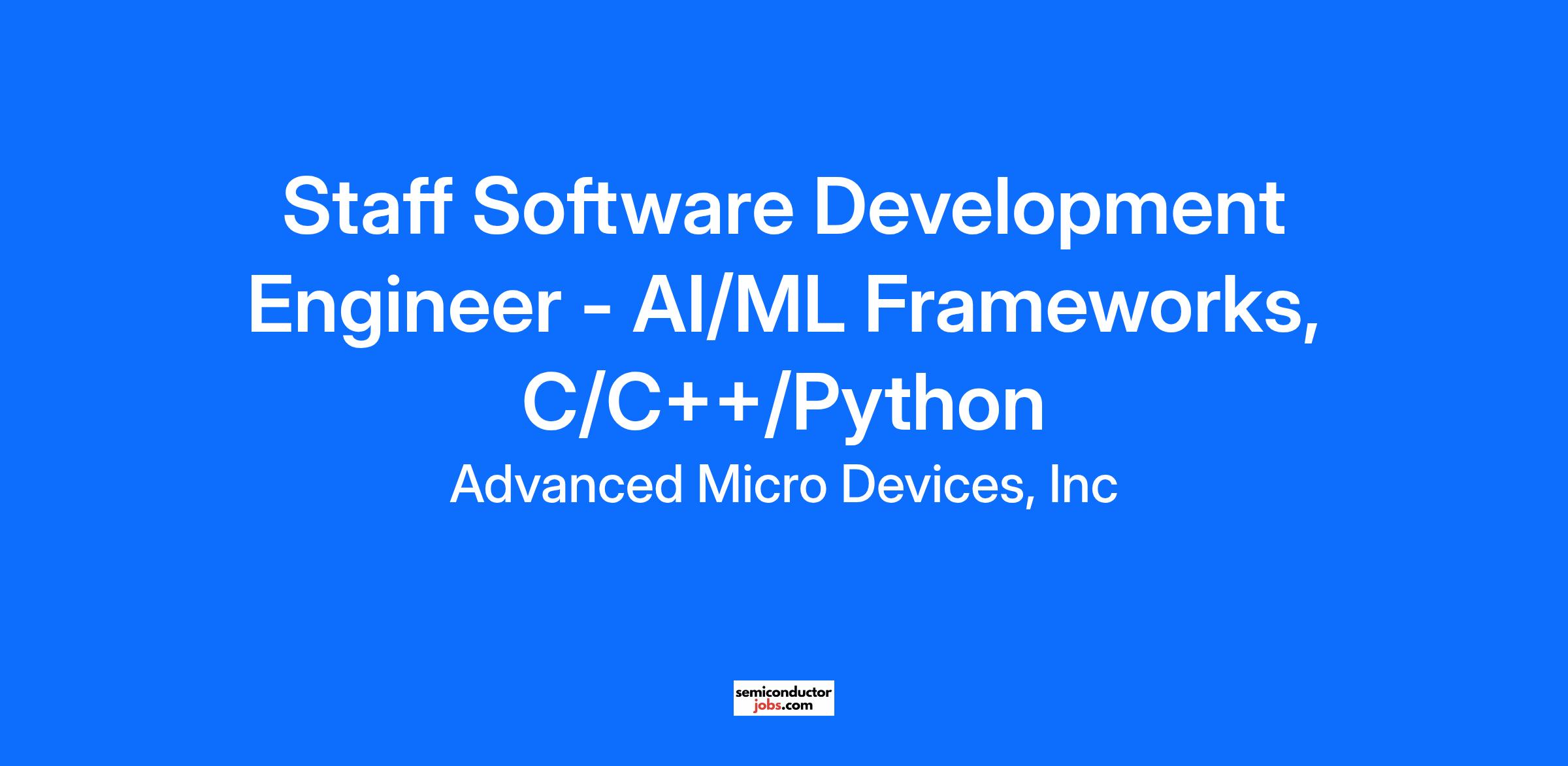 Staff Software Development Engineer - AI/ML Frameworks, C/C++/Python

Advanced Micro Devices, Inc

semiconductor
jobs.com